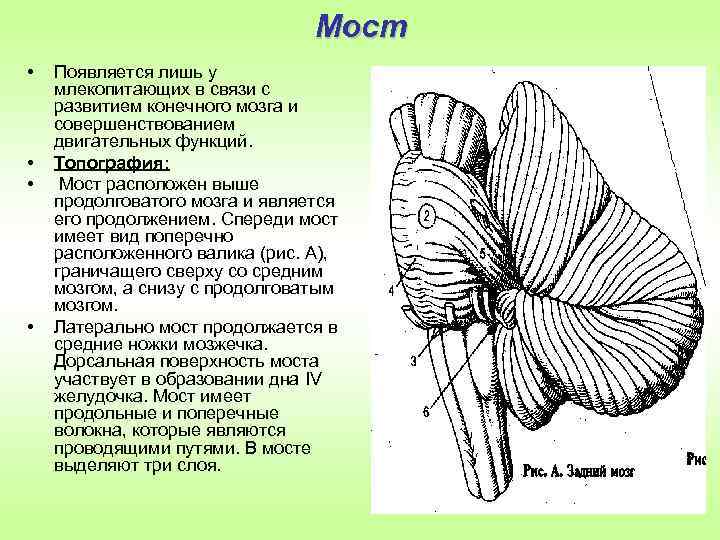 Мост

• Появляется лишь у млекопитающих в связи с развитием конечного мозга и совершенствованием двигательных функций.
• Топография:
• Мост расположен выше продолговатого мозга и является его продолжением. Спереди мост имеет вид поперечно расположенного валика (рис. А), граничащего сверху со средним мозгом, а снизу с продолговатым мозгом.
• Латерально мост продолжается в средние ножки мозжечка. Дорсальная поверхность моста участвует в образовании дна IV желудочка. Мост имеет продольные и поперечные волокна, которые являются проводящими путями. В мосте выделяют три слоя.

2
5
4
3
6
Рис. А. Задний мозг
Рис